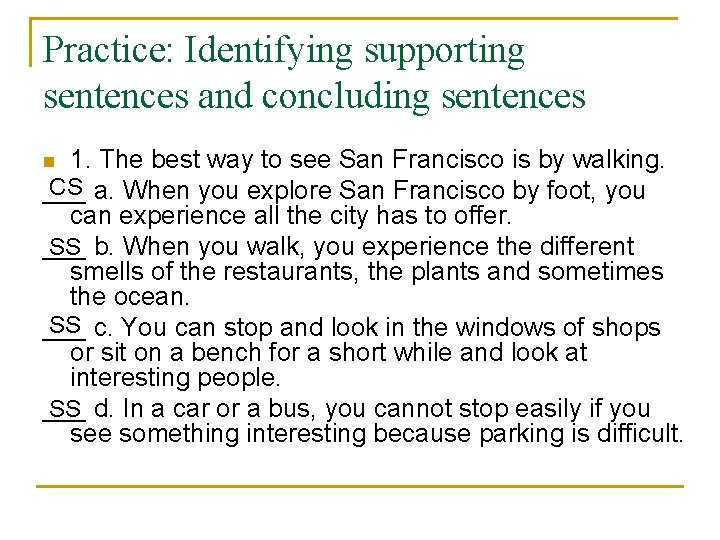 Practice: Identifying supporting sentences and concluding sentences

1. The best way to see San Francisco is by walking.

CS a. When you explore San Francisco by foot, you can experience all the city has to offer.

SS b. When you walk, you experience the different smells of the restaurants, the plants and sometimes the ocean.

SS c. You can stop and look in the windows of shops or sit on a bench for a short while and look at interesting people.

SS d. In a car or a bus, you cannot stop easily if you see something interesting because parking is difficult.